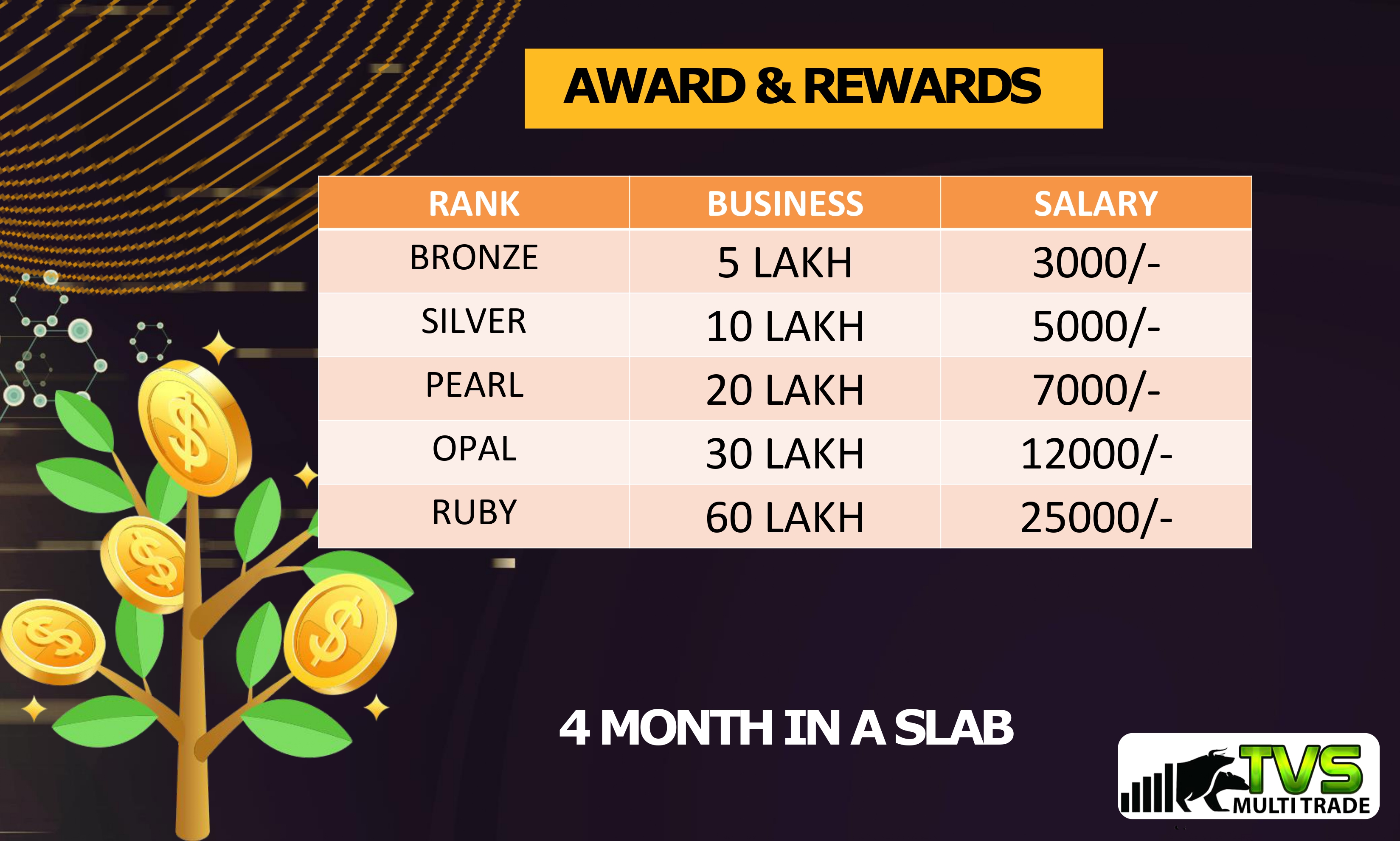 AWARD & REWARDS

| RANK | BUSINESS | SALARY |
|---|---|---|
| BRONZE | 5 LAKH | 3000/- |
| SILVER | 10 LAKH | 5000/- |
| PEARL | 20 LAKH | 7000/- |
| OPAL | 30 LAKH | 12000/- |
| RUBY | 60 LAKH | 25000/- |

4 MONTH IN A SLAB

TVS MULTI TRADE